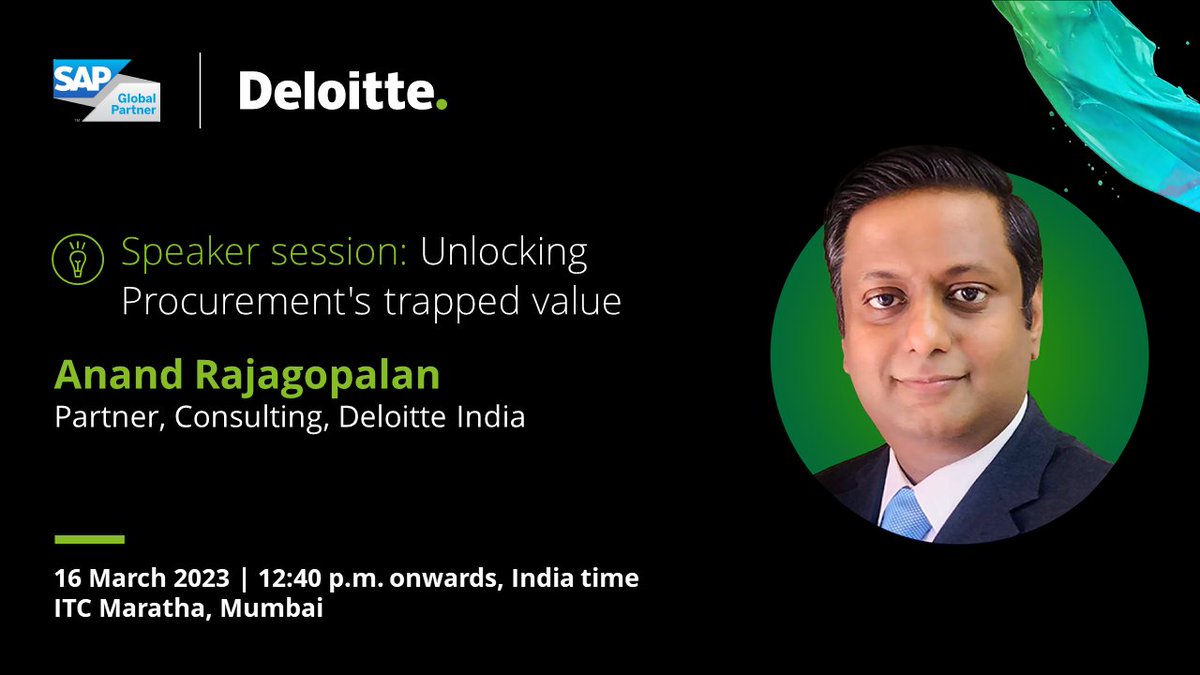 SAP Global Partner

Deloitte.

Speaker session: Unlocking Procurement's trapped value

Anand Rajagopalan
Partner, Consulting, Deloitte India

16 March 2023 | 12:40 p.m. onwards, India time
ITC Maratha, Mumbai